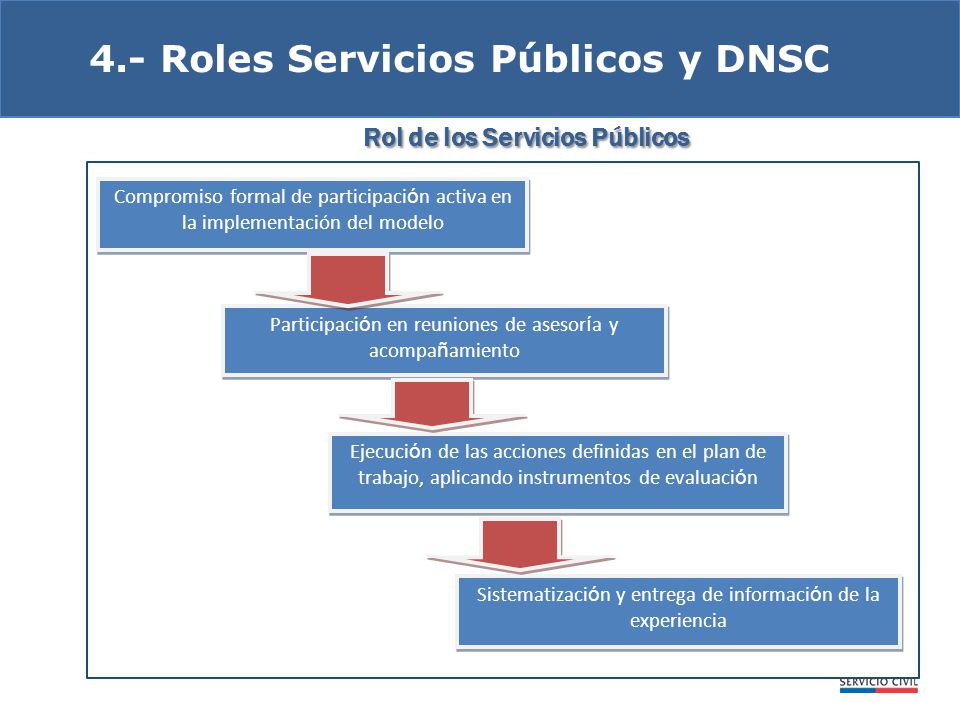 4.- Roles Servicios Públicos y DNSC

Rol de los Servicios Públicos

Compromiso formal de participación activa en la implementación del modelo

Participación en reuniones de asesoría y acompañamiento

Ejecución de las acciones definidas en el plan de trabajo, aplicando instrumentos de evaluación

Sistematización y entrega de información de la experiencia

SERVICIO CIVIL